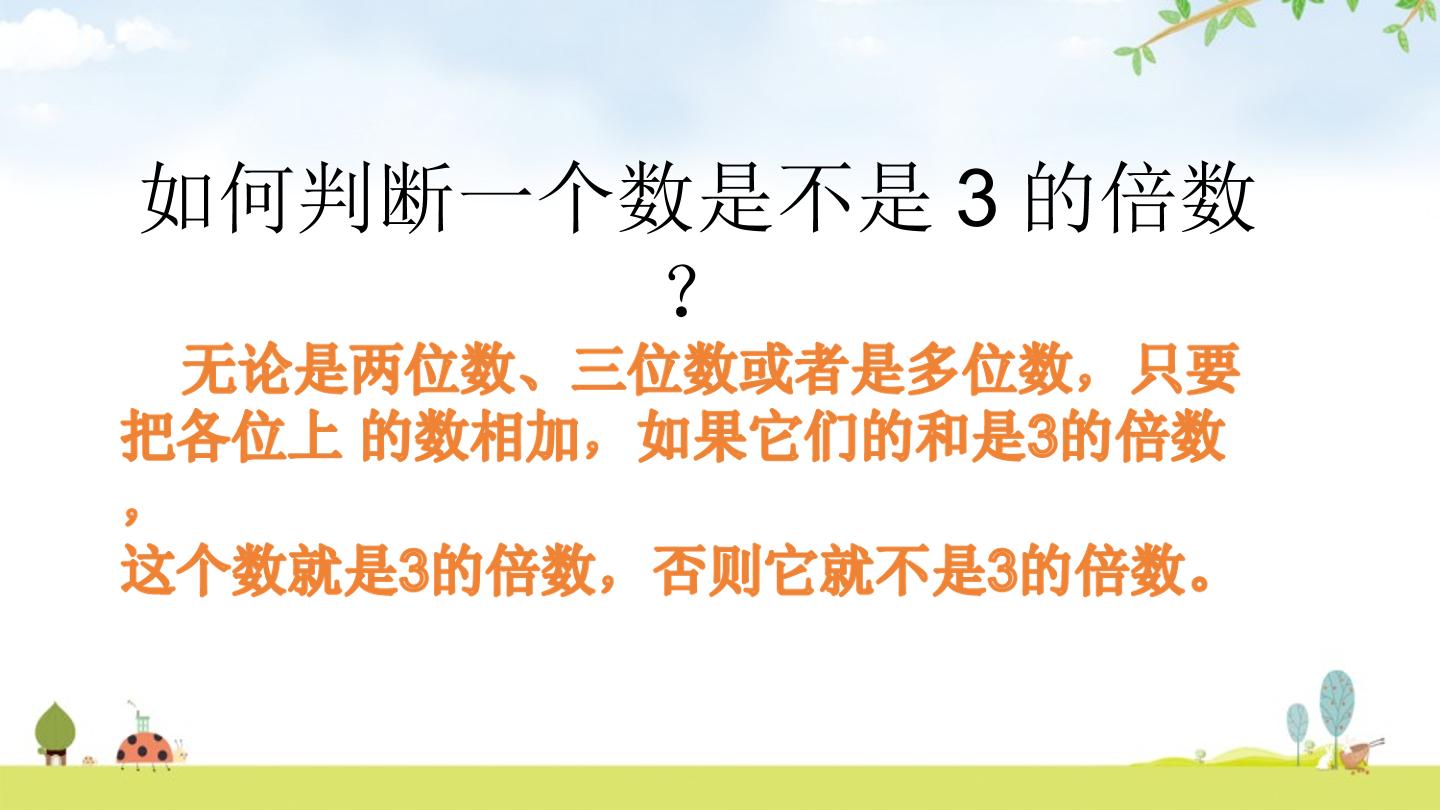 如何判断一个数是不是 3 的倍数？

无论是两位数、三位数或者是多位数，只要把各位上 的数相加，如果它们的和是3的倍数，这个数就是3的倍数，否则它就不是3的倍数。